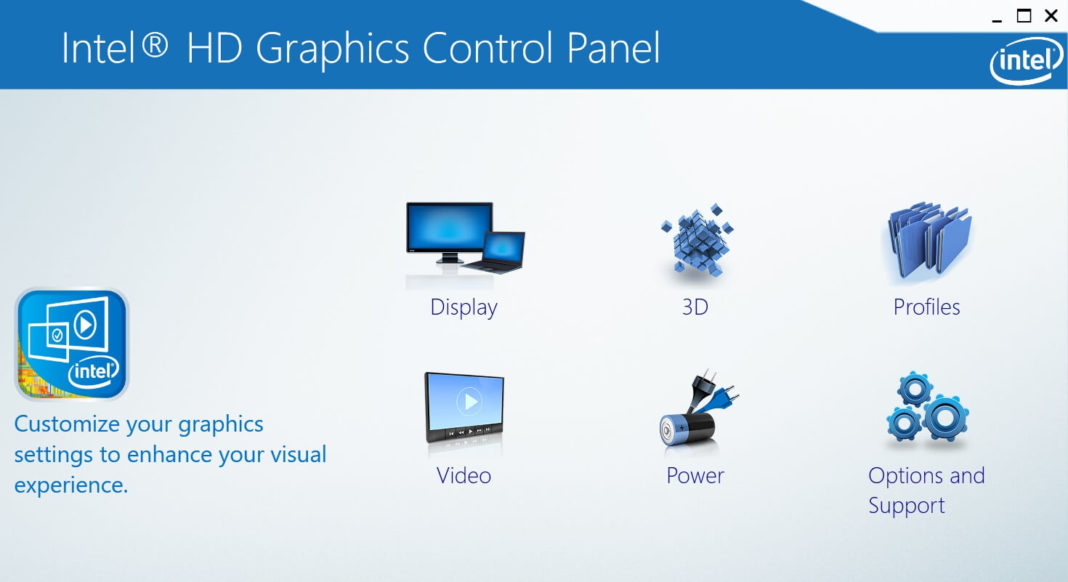 Intel® HD Graphics Control Panel

intel

intel

Customize your graphics settings to enhance your visual experience.

Display

3D

Profiles

Video

Power

Options and Support